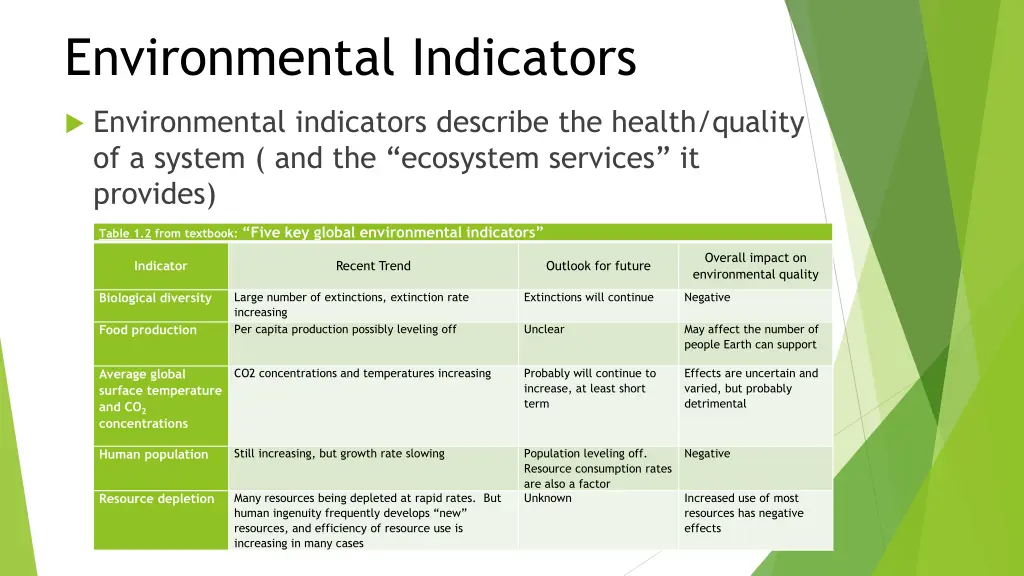 Environmental Indicators

Environmental indicators describe the health/quality of a system ( and the “ecosystem services” it provides)

Table 1.2 from textbook: “Five key global environmental indicators”

| Indicator | Recent Trend | Outlook for future | Overall impact on environmental quality |
|---|---|---|---|
| Biological diversity | Large number of extinctions, extinction rate increasing | Extinctions will continue | Negative |
| Food production | Per capita production possibly leveling off | Unclear | May affect the number of people Earth can support |
| Average global surface temperature and $CO_2$ concentrations | CO2 concentrations and temperatures increasing | Probably will continue to increase, at least short term | Effects are uncertain and varied, but probably detrimental |
| Human population | Still increasing, but growth rate slowing | Population leveling off. Resource consumption rates are also a factor | Negative |
| Resource depletion | Many resources being depleted at rapid rates. But human ingenuity frequently develops “new” resources, and efficiency of resource use is increasing in many cases | Unknown | Increased use of most resources has negative effects |